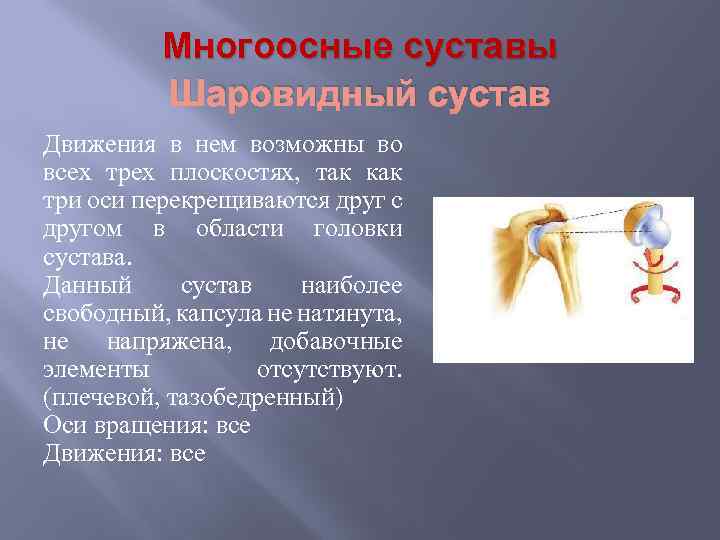 Многоосные суставы
Шаровидный сустав

Движения в нем возможны во всех трех плоскостях, так как три оси перекрещиваются друг с другом в области головки сустава.
Данный сустав наиболее свободный, капсула не натянута, не напряжена, добавочные элементы отсутствуют. (плечевой, тазобедренный)
Оси вращения: все
Движения: все